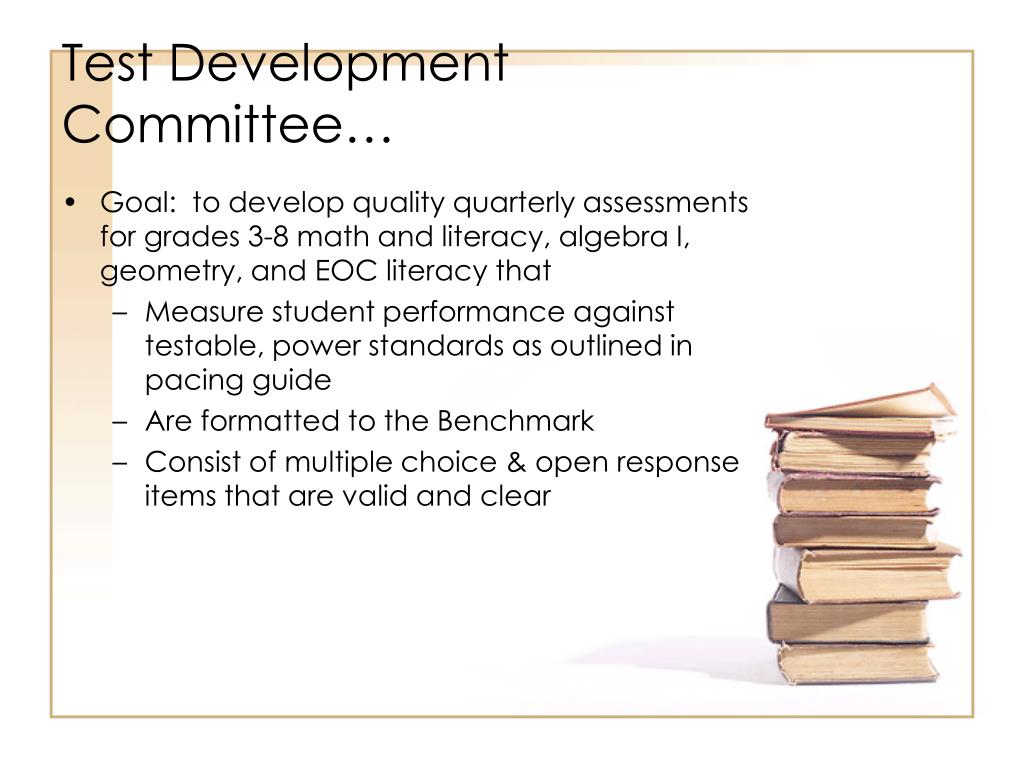 Test Development Committee…

• Goal: to develop quality quarterly assessments for grades 3-8 math and literacy, algebra I, geometry, and EOC literacy that
– Measure student performance against testable, power standards as outlined in pacing guide
– Are formatted to the Benchmark
– Consist of multiple choice & open response items that are valid and clear